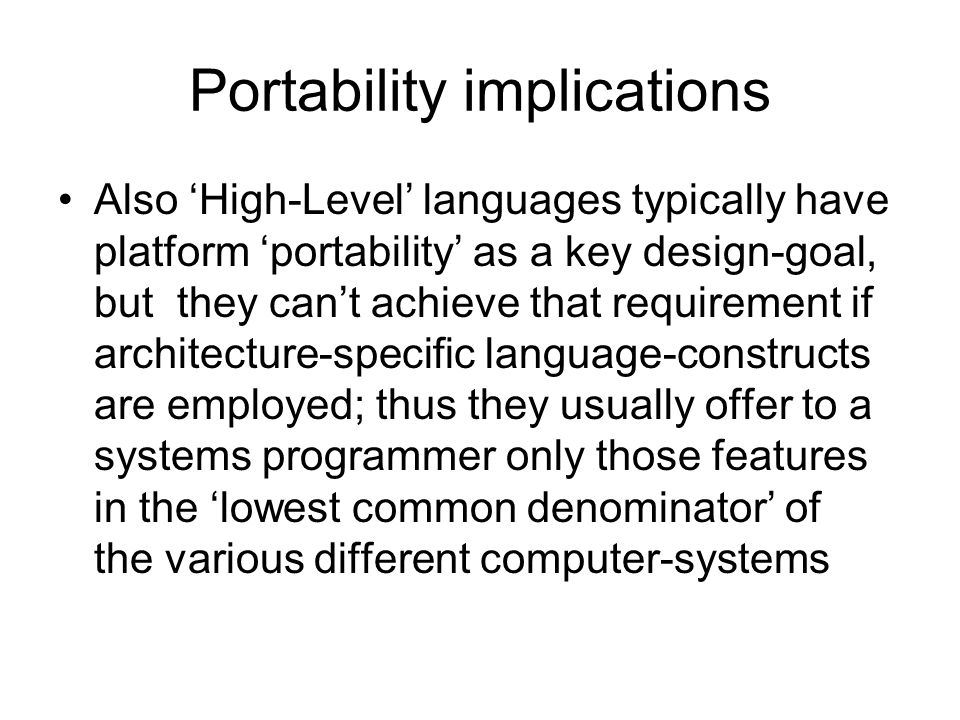 Portability implications

• Also ‘High-Level’ languages typically have platform ‘portability’ as a key design-goal, but they can’t achieve that requirement if architecture-specific language-constructs are employed; thus they usually offer to a systems programmer only those features in the ‘lowest common denominator’ of the various different computer-systems